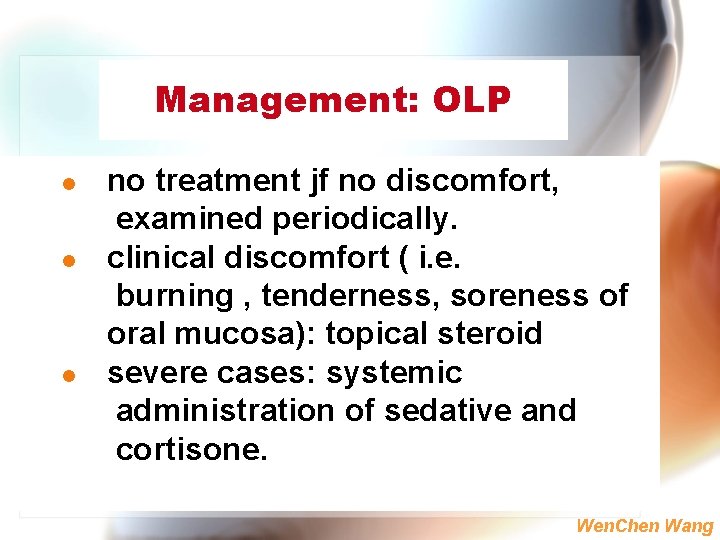 Management: OLP

- no treatment jf no discomfort, examined periodically.
- clinical discomfort ( i.e. burning , tenderness, soreness of oral mucosa): topical steroid
- severe cases: systemic administration of sedative and cortisone.

WenChen Wang